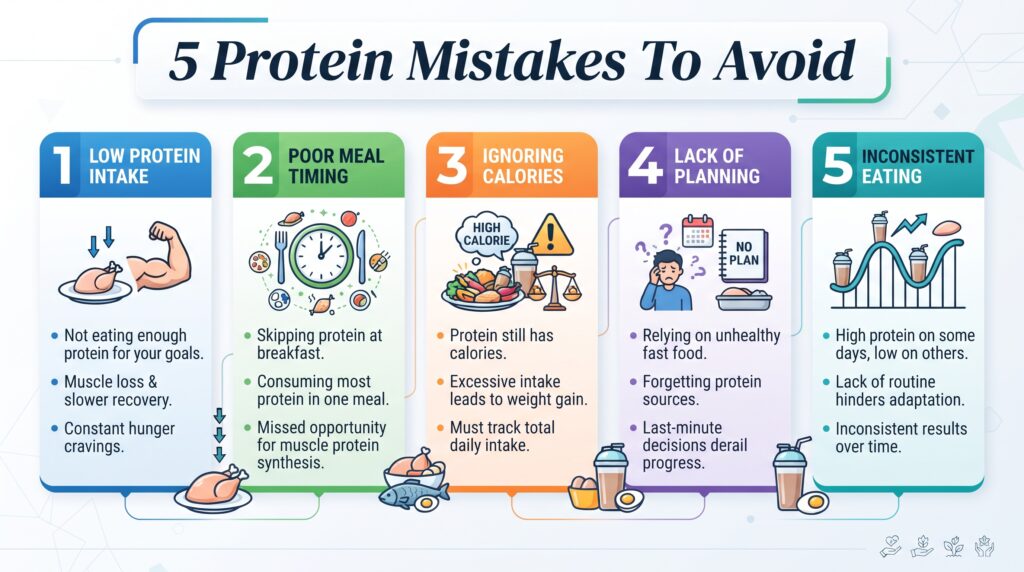 5 Protein Mistakes To Avoid

1 LOW PROTEIN INTAKE

- Not eating enough protein for your goals.
- Muscle loss & slower recovery.
- Constant hunger cravings.

2 POOR MEAL TIMING

- Skipping protein at breakfast.
- Consuming most protein in one meal.
- Missed opportunity for muscle protein synthesis.

3 IGNORING CALORIES

HIGH CALORIE

- Protein still has calories.
- Excessive intake leads to weight gain.
- Must track total daily intake.

4 LACK OF PLANNING

NO PLAN

- Relying on unhealthy fast food.
- Forgetting protein sources.
- Last-minute decisions derail progress.

5 INCONSISTENT EATING

- High protein on some days, low on others.
- Lack of routine hinders adaptation.
- Inconsistent results over time.